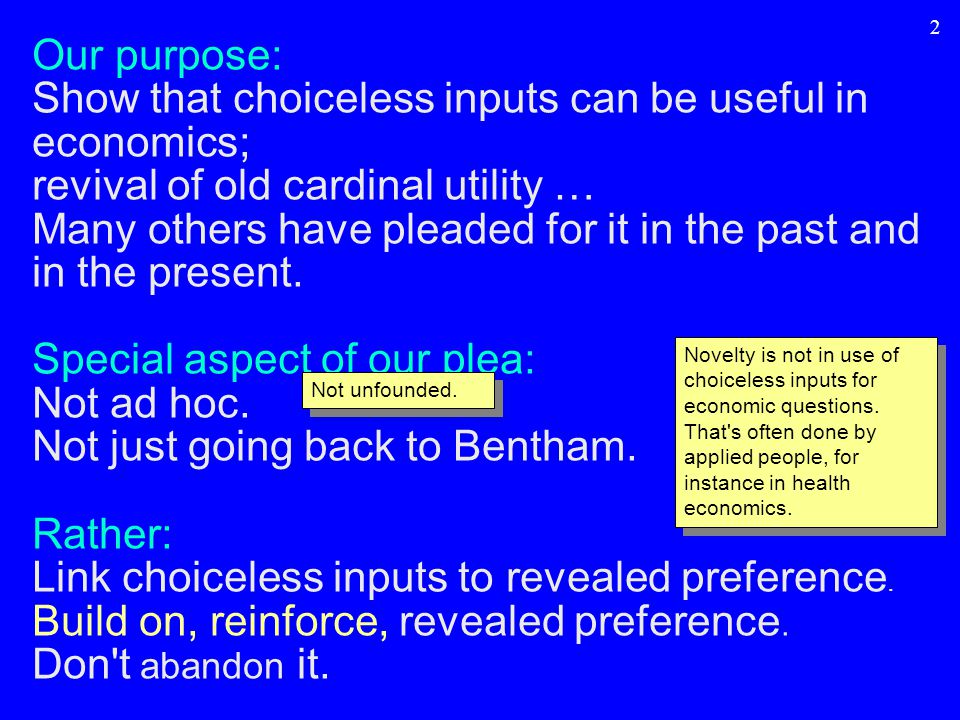 2

Our purpose:
Show that choiceless inputs can be useful in economics;
revival of old cardinal utility …
Many others have pleaded for it in the past and in the present.

Special aspect of our plea:
Not ad hoc.
Not just going back to Bentham.

Not unfounded.

Novelty is not in use of choiceless inputs for economic questions. That's often done by applied people, for instance in health economics.

Rather:
Link choiceless inputs to revealed preference.
Build on, reinforce, revealed preference.
Don't abandon it.